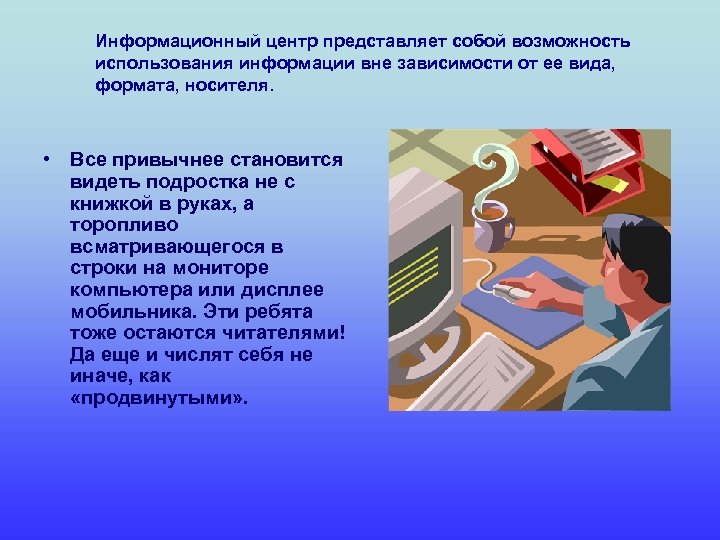 Информационный центр представляет собой возможность использования информации вне зависимости от ее вида, формата, носителя.

• Все привычнее становится видеть подростка не с книжкой в руках, а торопливо всматривающегося в строки на мониторе компьютера или дисплее мобильника. Эти ребята тоже остаются читателями! Да еще и числят себя не иначе, как «продвинутыми».